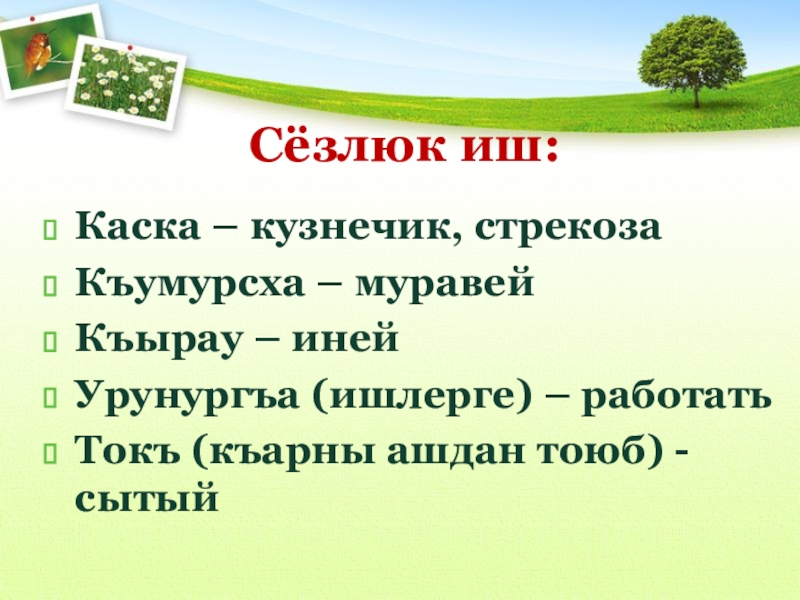 Сёзлюк иш:

Каска – кузнечик, стрекоза

Къумурсха – муравей

Къырау – иней

Урунургъа (ишлерге) – работать

Токъ (къарны ашдан тоюб) - сытый